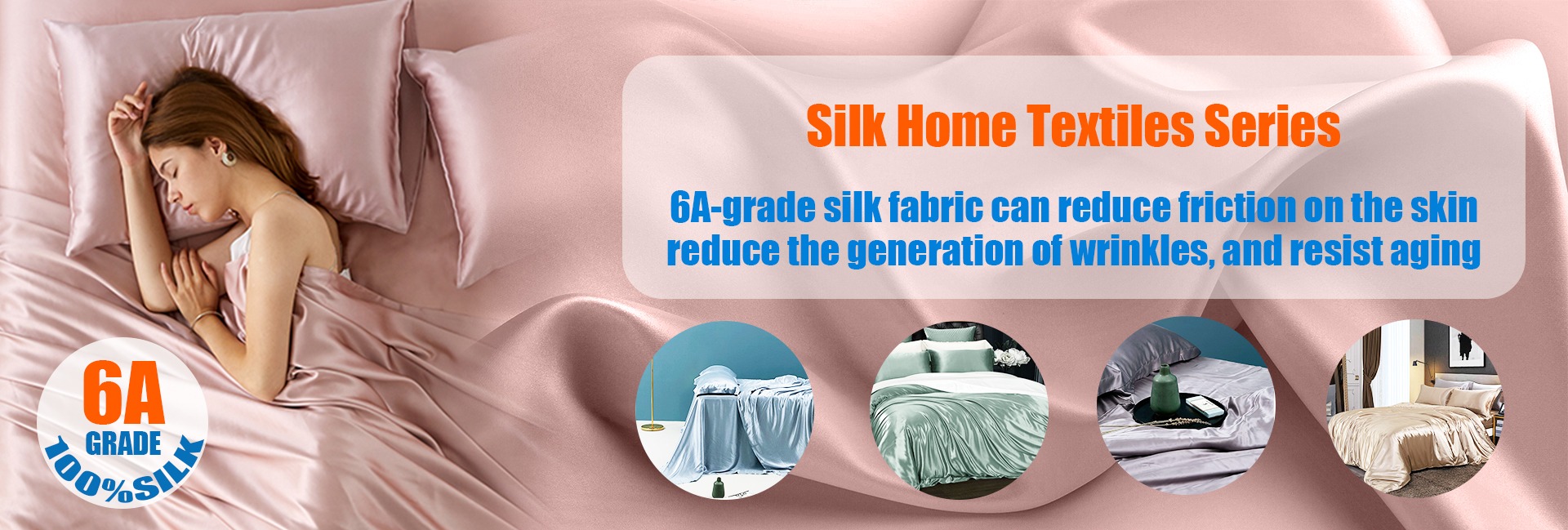 Silk Home Textiles Series

6A-grade silk fabric can reduce friction on the skin reduce the generation of wrinkles, and resist aging

6A
GRADE
100%SILK